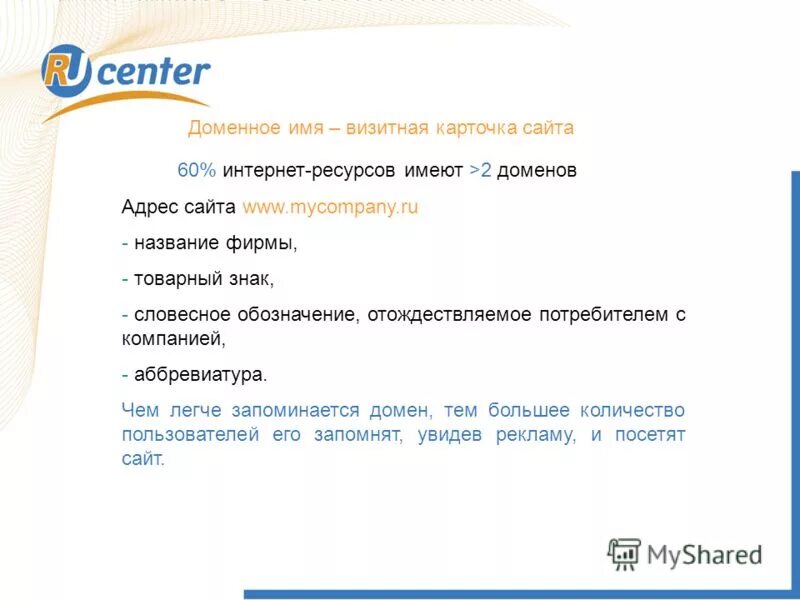 RU center

Доменное имя – визитная карточка сайта

60% интернет-ресурсов имеют >2 доменов

Адрес сайта www.mycompany.ru

- название фирмы,

- товарный знак,

- словесное обозначение, отождествляемое потребителем с компанией,

- аббревиатура.

Чем легче запоминается домен, тем большее количество пользователей его запомнят, увидев рекламу, и посетят сайт.

MyShared